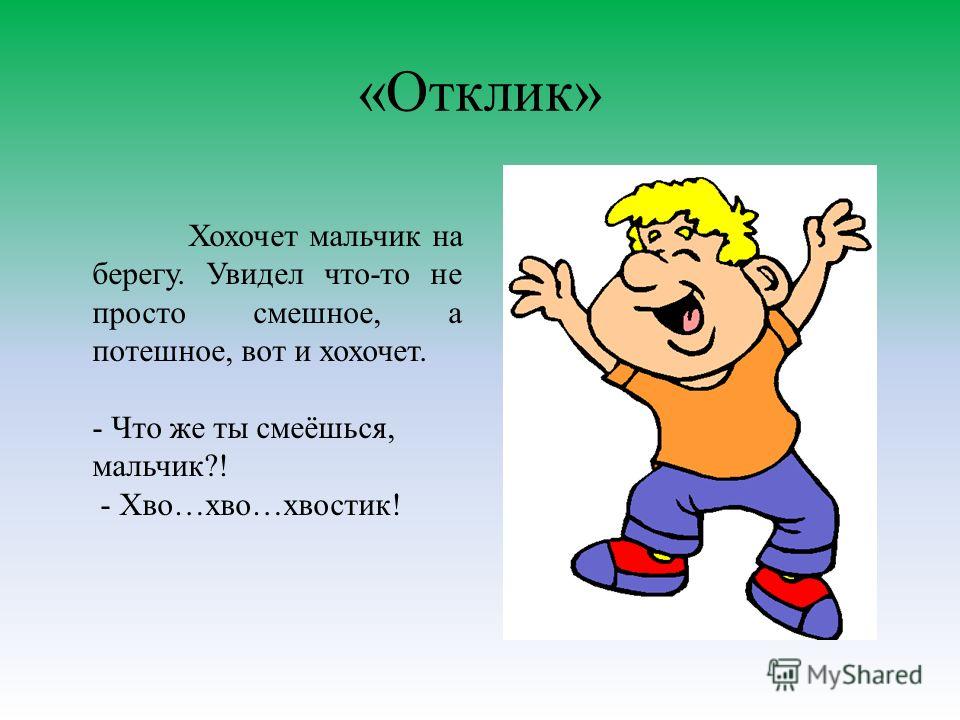 «Отклик»

Хохочет мальчик на берегу. Увидел что-то не просто смешное, а потешное, вот и хохочет.

- Что же ты смеёшься, мальчик?!
- Хво…хво…хвостик!

MyShared